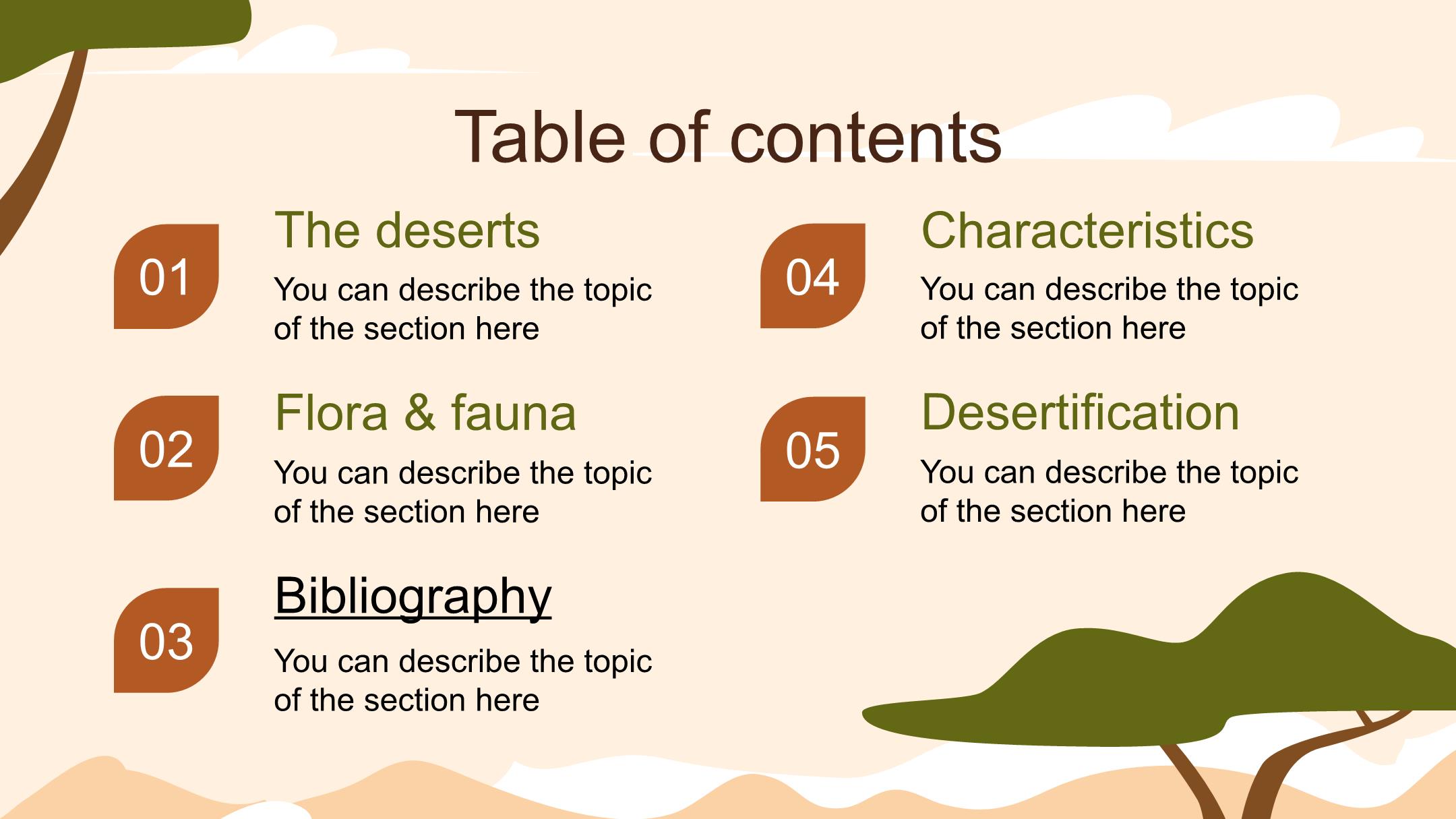 Table of contents

01
The deserts
You can describe the topic of the section here

02
Flora & fauna
You can describe the topic of the section here

03
Bibliography
You can describe the topic of the section here

04
Characteristics
You can describe the topic of the section here

05
Desertification
You can describe the topic of the section here